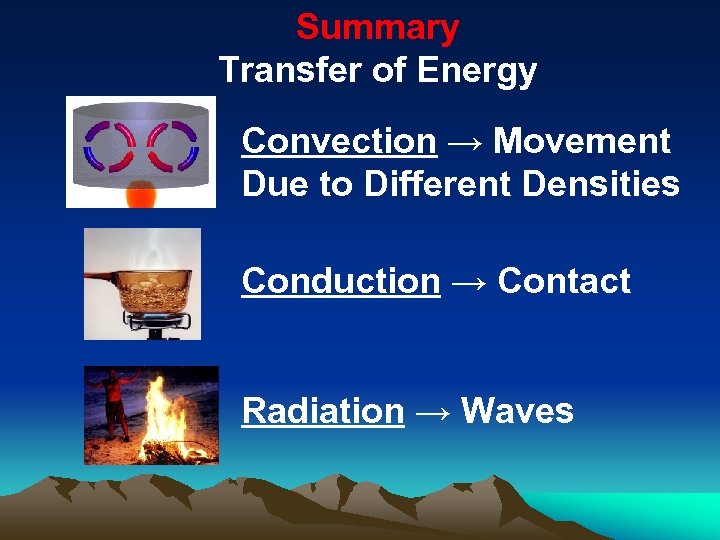 Summary
Transfer of Energy

Convection → Movement Due to Different Densities

Conduction → Contact

Radiation → Waves